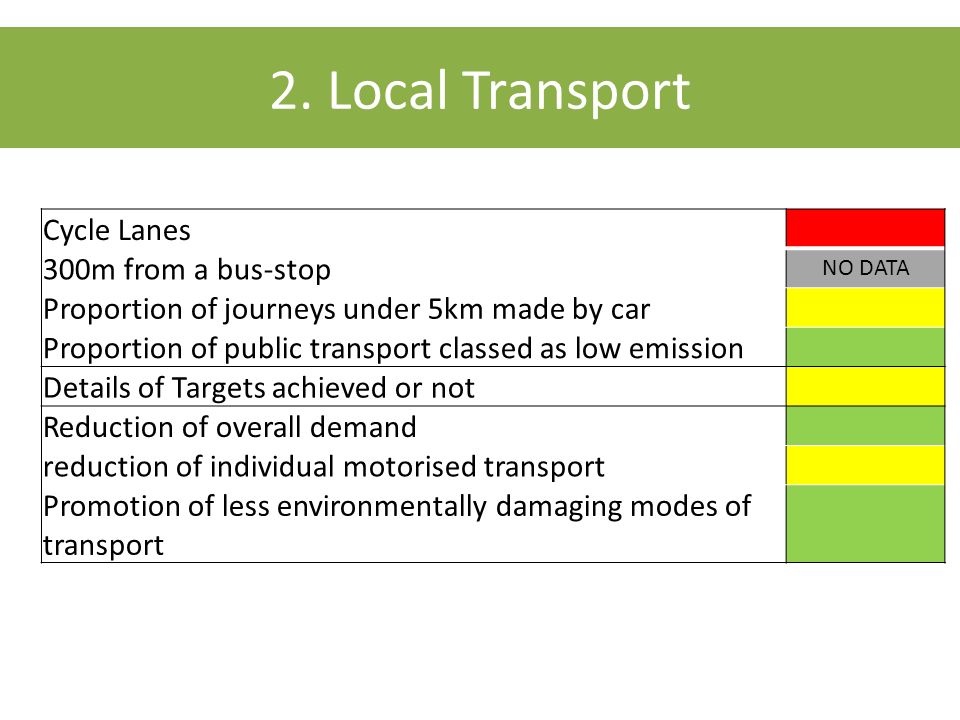 2. Local Transport

| | |
|---|---|
| Cycle Lanes | |
| 300m from a bus-stop | NO DATA |
| Proportion of journeys under 5km made by car | |
| Proportion of public transport classed as low emission | |
| Details of Targets achieved or not | |
| Reduction of overall demand | |
| reduction of individual motorised transport | |
| Promotion of less environmentally damaging modes of transport | |